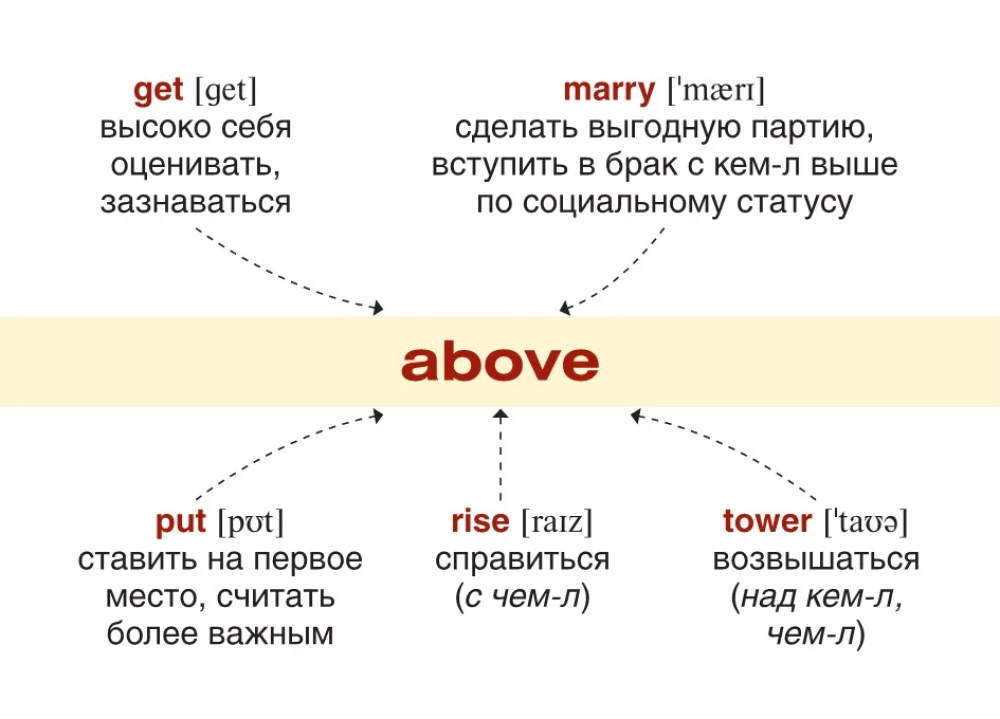 get [ɡet]
высоко себя оценивать, зазнаваться

marry [ˈmærɪ]
сделать выгодную партию, вступить в брак с кем-л выше по социальному статусу

above

put [pʊt]
ставить на первое место, считать более важным

rise [raɪz]
справиться (с чем-л)

tower [ˈtaʊə]
возвышаться (над кем-л, чем-л)